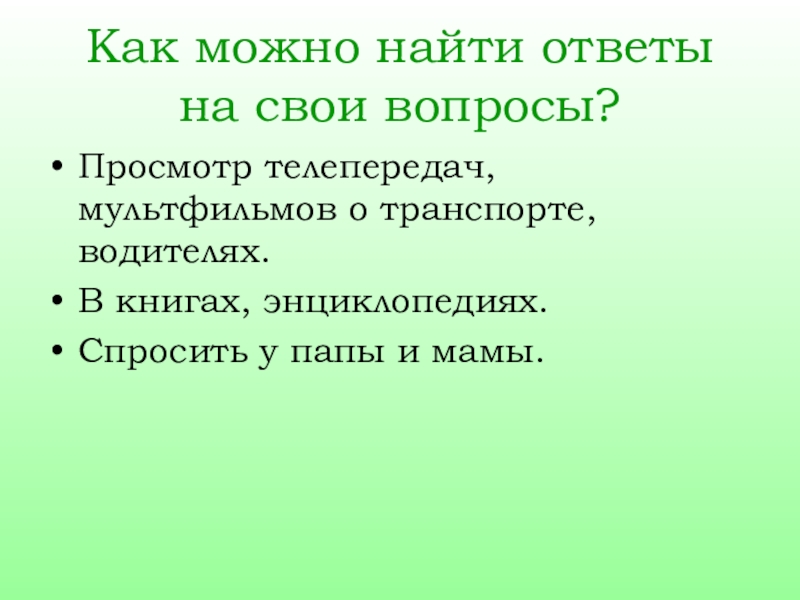 Как можно найти ответы на свои вопросы?

• Просмотр телепередач, мультфильмов о транспорте, водителях.
• В книгах, энциклопедиях.
• Спросить у папы и мамы.